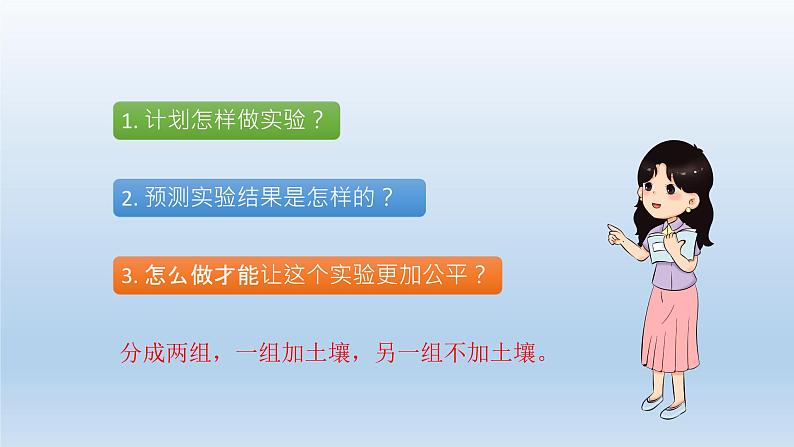 1. 计划怎样做实验？

2. 预测实验结果是怎样的？

3. 怎么做才能让这个实验更加公平？

分成两组，一组加土壤，另一组不加土壤。